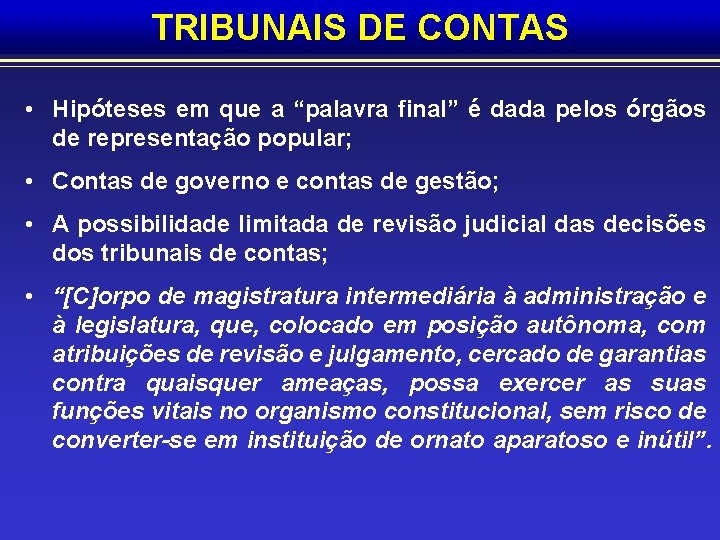 TRIBUNAIS DE CONTAS

• Hipóteses em que a “palavra final” é dada pelos órgãos de representação popular;

• Contas de governo e contas de gestão;

• A possibilidade limitada de revisão judicial das decisões dos tribunais de contas;

• “[C]orpo de magistratura intermediária à administração e à legislatura, que, colocado em posição autônoma, com atribuições de revisão e julgamento, cercado de garantias contra quaisquer ameaças, possa exercer as suas funções vitais no organismo constitucional, sem risco de converter-se em instituição de ornato aparatoso e inútil”.